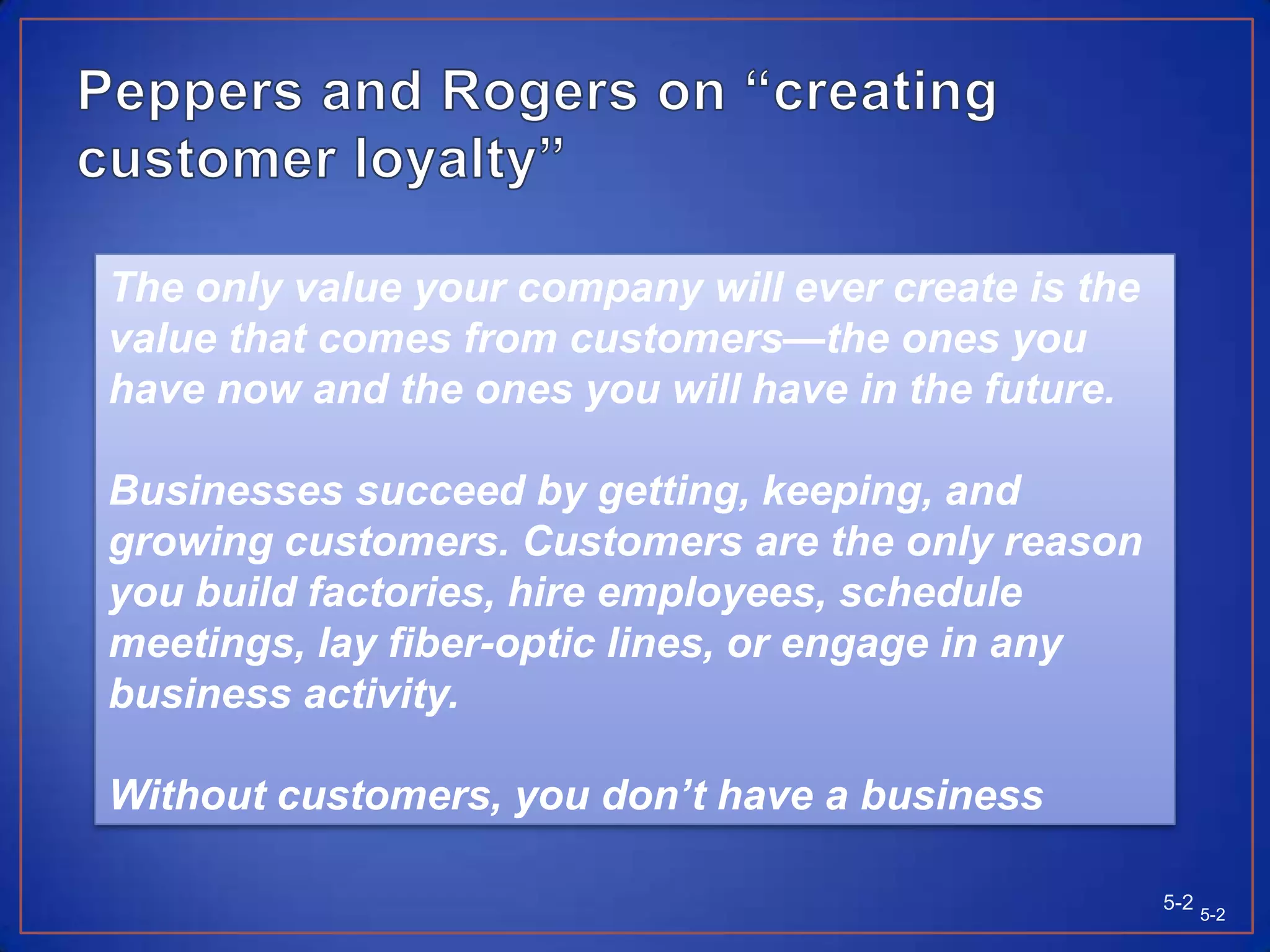 Peppers and Rogers on “creating customer loyalty”

The only value your company will ever create is the value that comes from customers—the ones you have now and the ones you will have in the future.

Businesses succeed by getting, keeping, and growing customers. Customers are the only reason you build factories, hire employees, schedule meetings, lay fiber-optic lines, or engage in any business activity.

Without customers, you don’t have a business

5-2 5-2